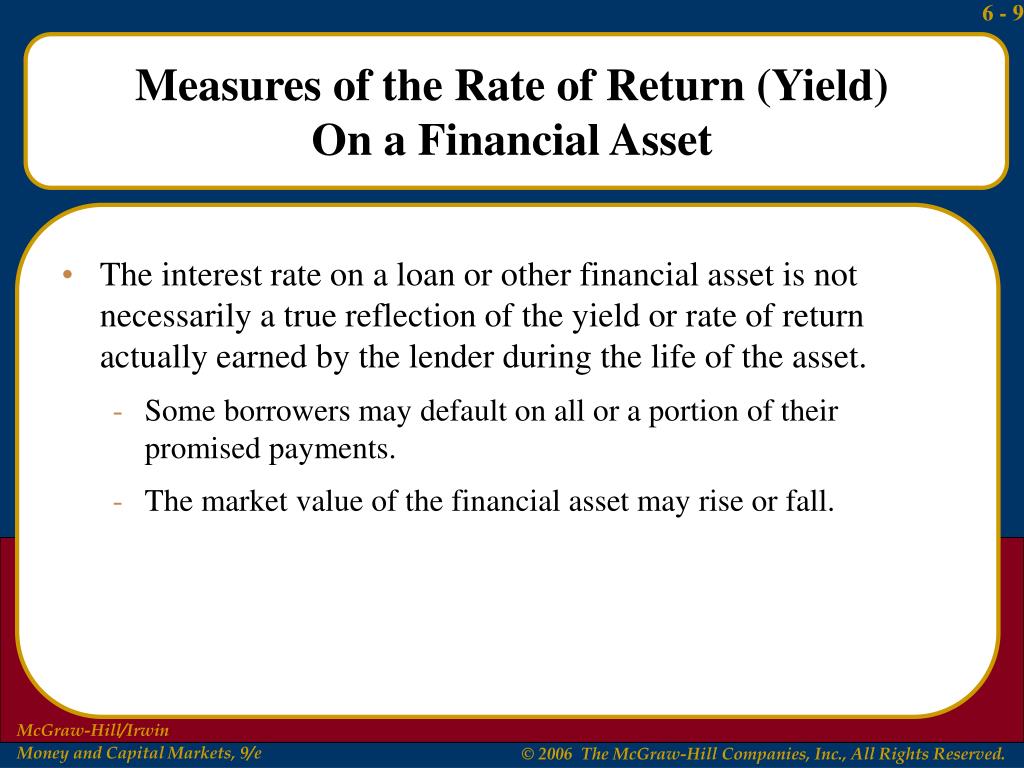 6 - 9

Measures of the Rate of Return (Yield) On a Financial Asset

• The interest rate on a loan or other financial asset is not necessarily a true reflection of the yield or rate of return actually earned by the lender during the life of the asset.
- Some borrowers may default on all or a portion of their promised payments.
- The market value of the financial asset may rise or fall.

McGraw-Hill/Irwin
Money and Capital Markets, 9/e

© 2006 The McGraw-Hill Companies, Inc., All Rights Reserved.